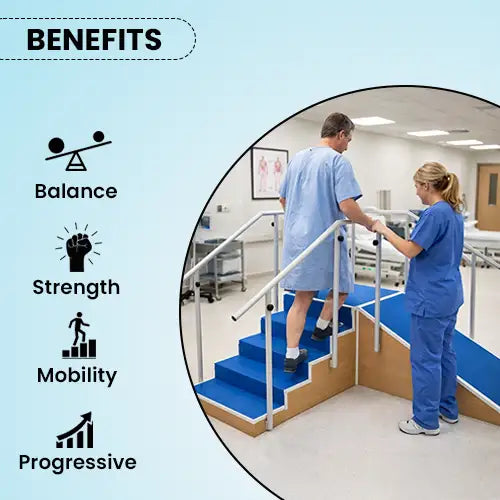 BENEFITS

Balance

Strength

Mobility

Progressive